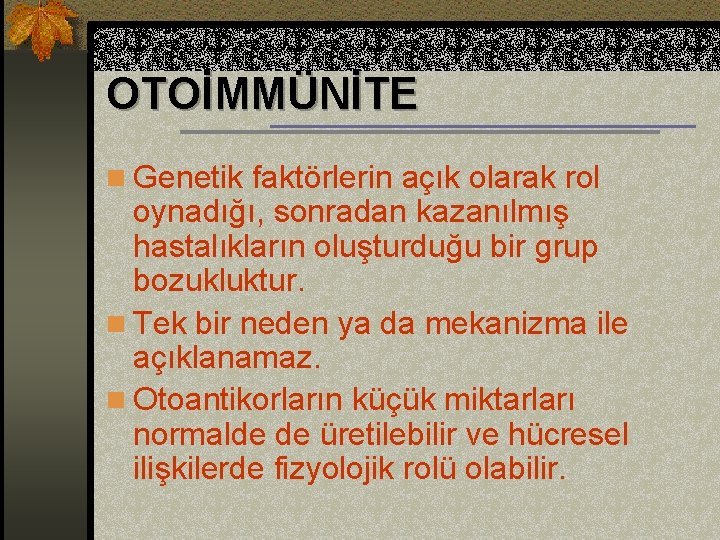 OTOİMMÜNİTE

Genetik faktörlerin açık olarak rol oynadığı, sonradan kazanılmış hastalıkların oluşturduğu bir grup bozukluktur.

Tek bir neden ya da mekanizma ile açıklanamaz.

Otoantikorların küçük miktarları normalde de üretilebilir ve hücresel ilişkilerde fizyolojik rolü olabilir.